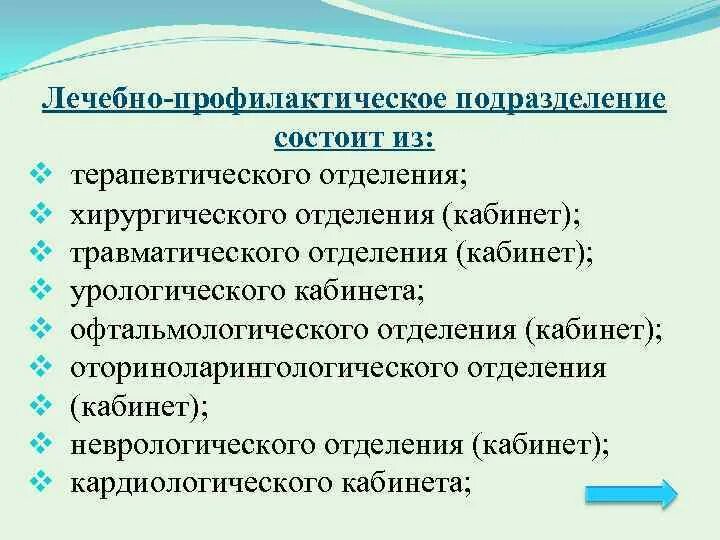 Лечебно-профилактическое подразделение состоит из:

❖ терапевтического отделения;
❖ хирургического отделения (кабинет);
❖ травматического отделения (кабинет);
❖ урологического кабинета;
❖ офтальмологического отделения (кабинет);
❖ оториноларингологического отделения
❖ (кабинет);
❖ неврологического отделения (кабинет);
❖ кардиологического кабинета;